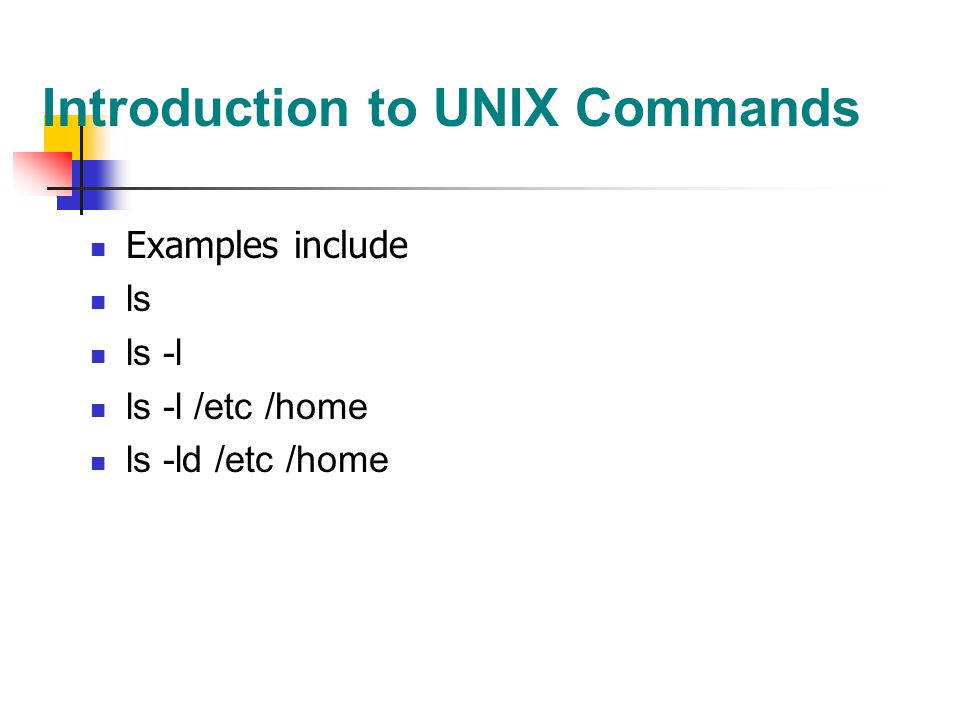 Introduction to UNIX Commands

- Examples include
- ls
- ls -l
- ls -l /etc /home
- ls -ld /etc /home